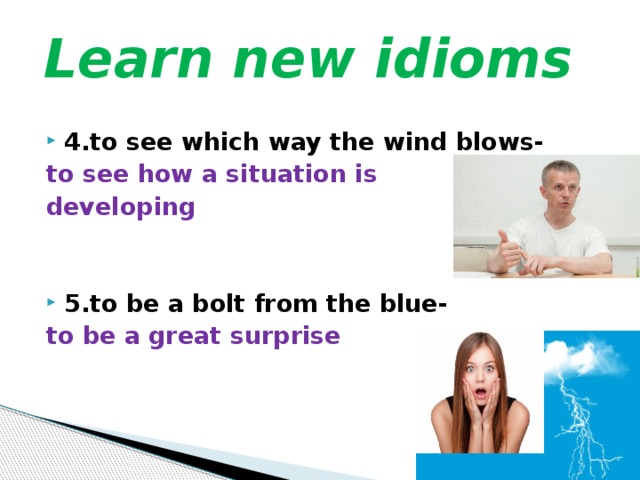 Learn new idioms

4.to see which way the wind blows- to see how a situation is developing

5.to be a bolt from the blue- to be a great surprise